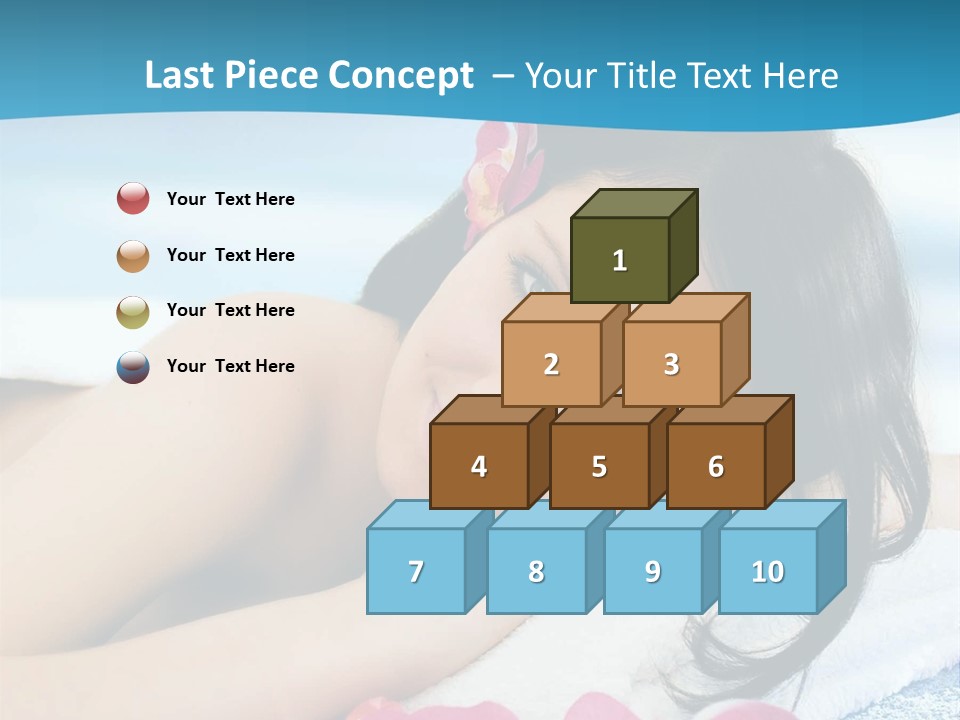 Last Piece Concept – Your Title Text Here

Your Text Here

Your Text Here

Your Text Here

Your Text Here

1

2

3

4

5

6

7

8

9

10